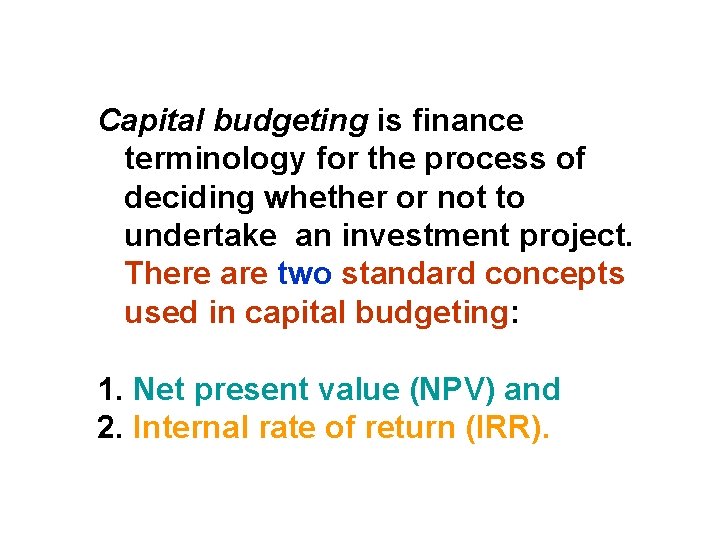 Capital budgeting is finance terminology for the process of deciding whether or not to undertake an investment project. There are two standard concepts used in capital budgeting:

1. Net present value (NPV) and
2. Internal rate of return (IRR).